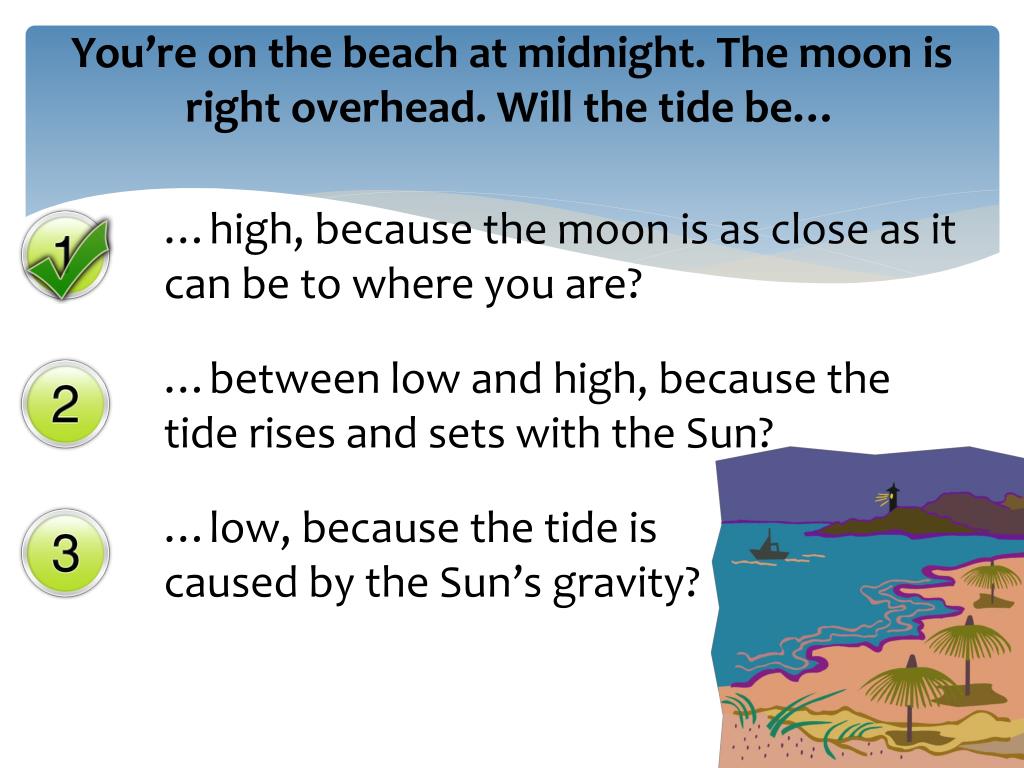 You're on the beach at midnight. The moon is right overhead. Will the tide be…

1 …high, because the moon is as close as it can be to where you are?

2 …between low and high, because the tide rises and sets with the Sun?

3 …low, because the tide is caused by the Sun's gravity?